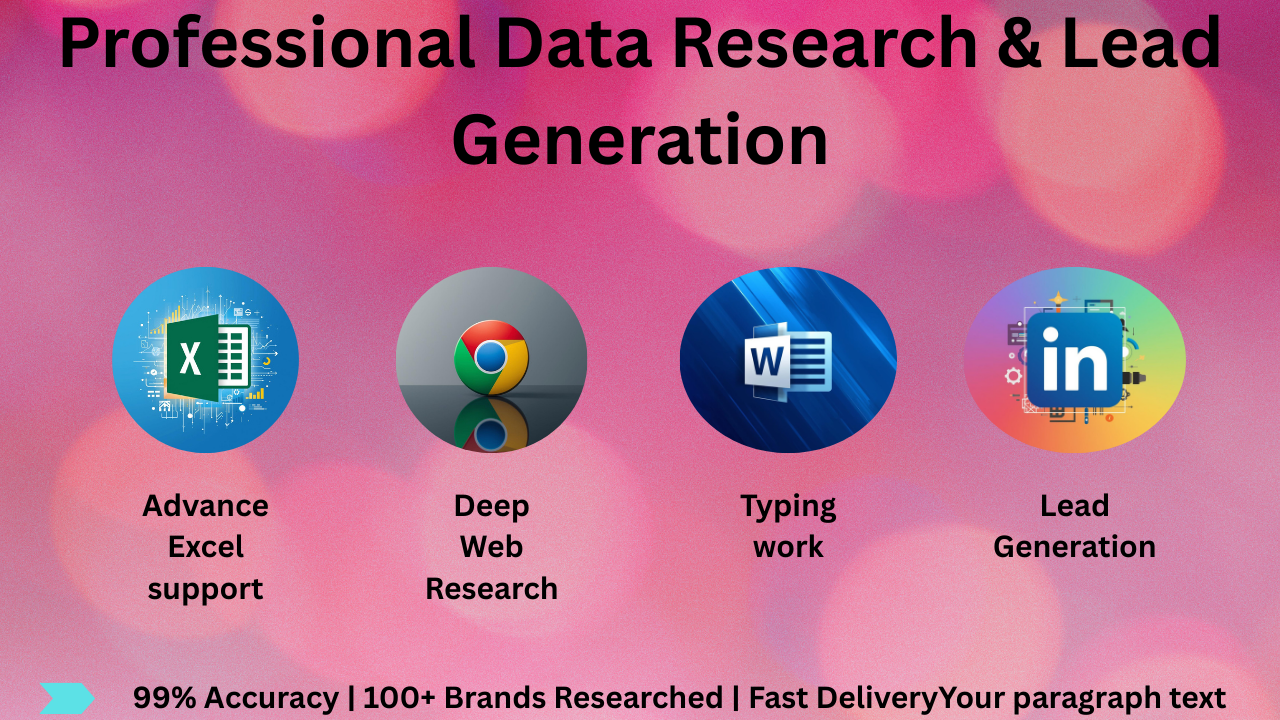 Professional Data Research & Lead Generation

X

W

in

Advance Excel support

Deep Web Research

Typing work

Lead Generation

99% Accuracy | 100+ Brands Researched | Fast DeliveryYour paragraph text